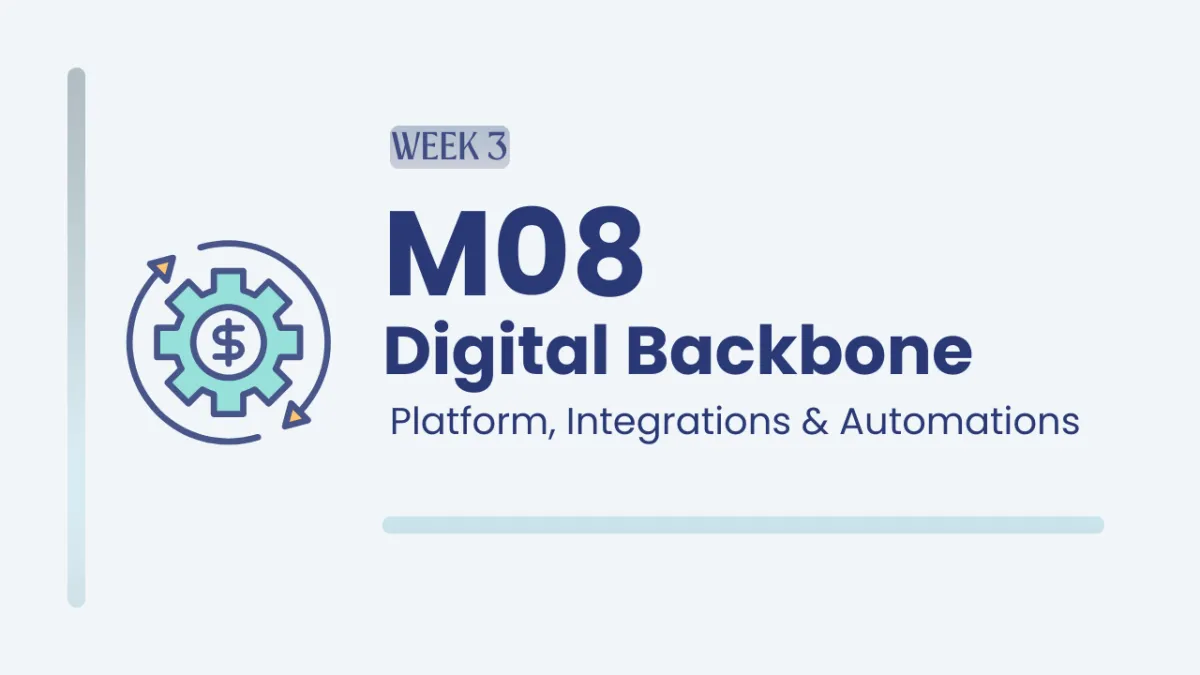 WEEK 3

M08

Digital Backbone

Platform, Integrations & Automations